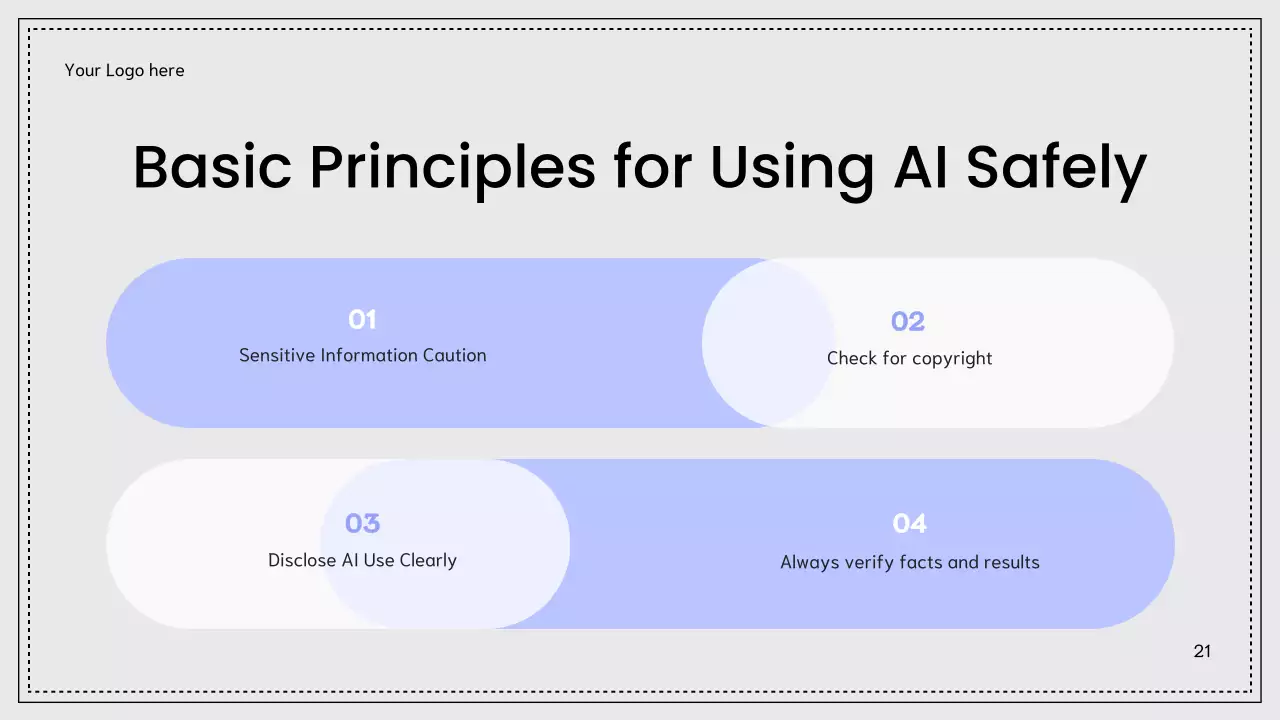 Your Logo here

Basic Principles for Using AI Safely

01
Sensitive Information Caution

02
Check for copyright

03
Disclose AI Use Clearly

04
Always verify facts and results

21